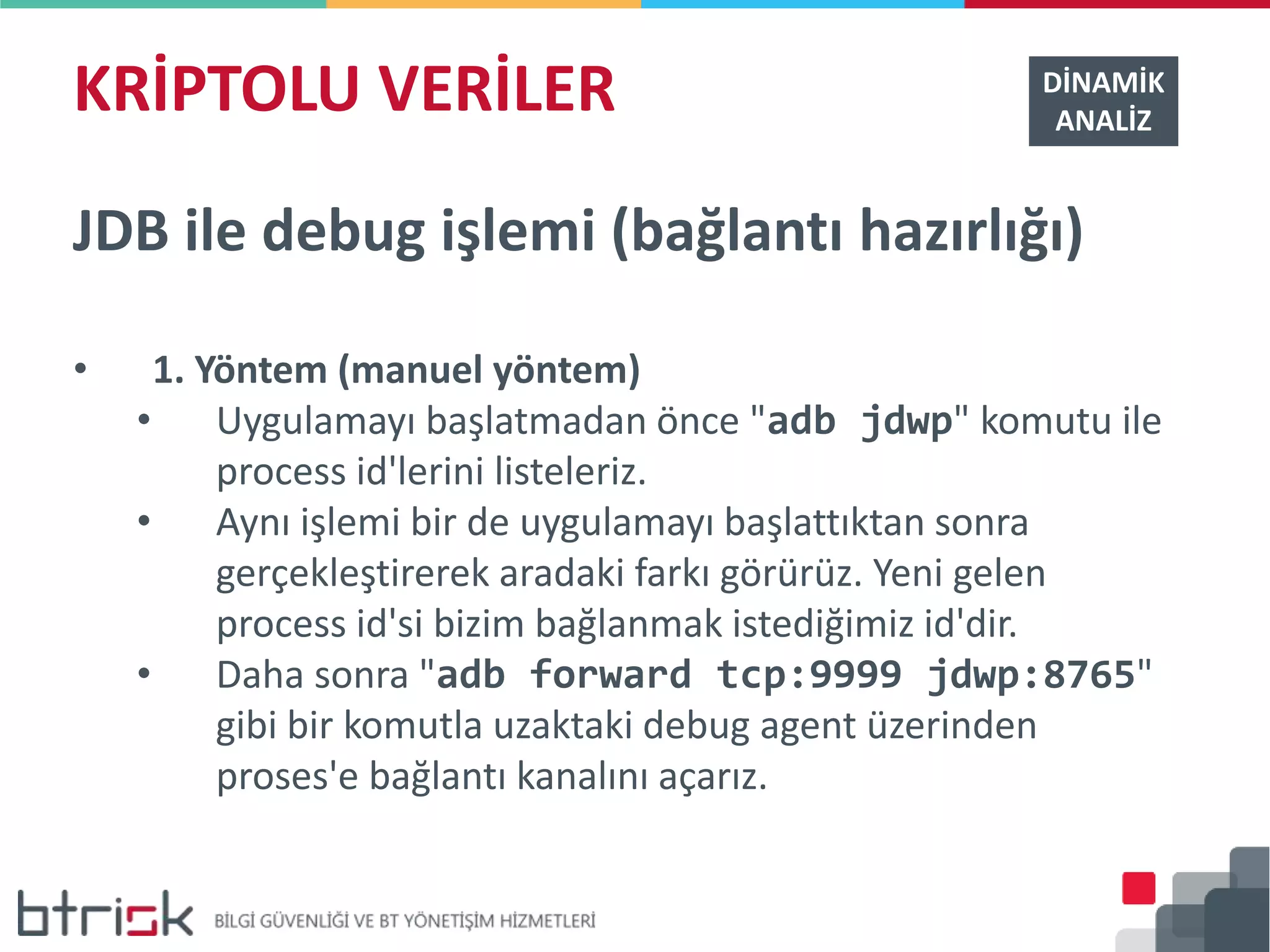 KRİPTOLU VERİLER

DİNAMİK ANALİZ

JDB ile debug işlemi (bağlantı hazırlığı)

• 1. Yöntem (manuel yöntem)
  • Uygulamayı başlatmadan önce "adb jdwp" komutu ile process id'lerini listeleriz.
  • Aynı işlemi bir de uygulamayı başlattıktan sonra gerçekleştirerek aradaki farkı görürüz. Yeni gelen process id'si bizim bağlanmak istediğimiz id'dir.
  • Daha sonra "adb forward tcp:9999 jdwp:8765" gibi bir komutla uzaktaki debug agent üzerinden proses'e bağlantı kanalını açarız.

btrisk BİLGİ GÜVENLİĞİ VE BT YÖNETİŞİM HİZMETLERİ